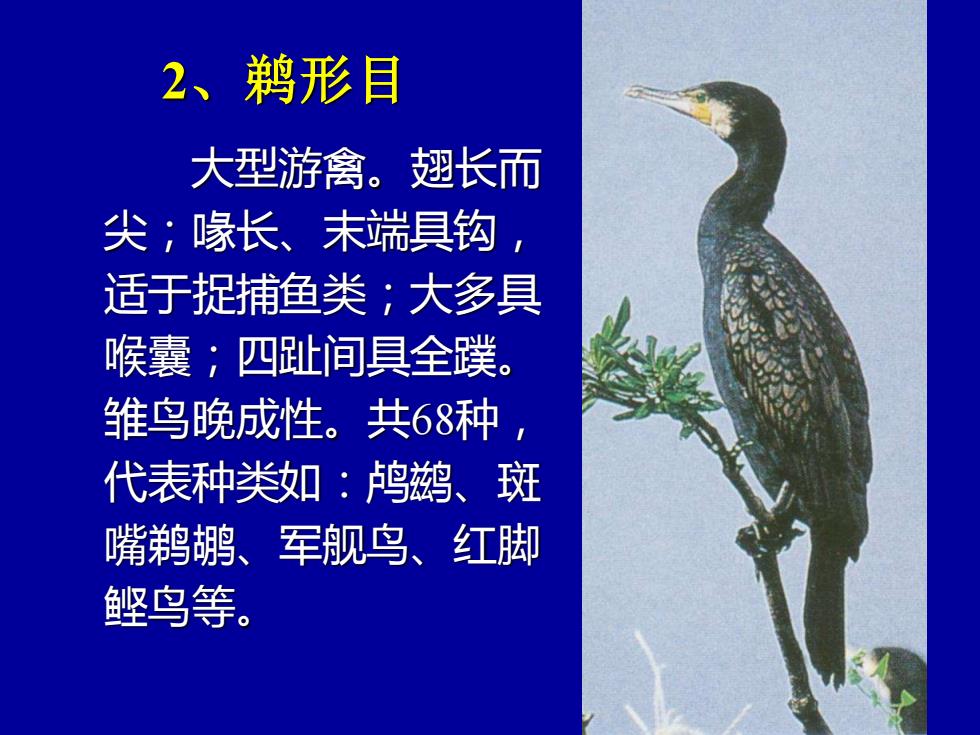 2、鹈形目

大型游禽。翅长而尖；喙长、末端具钩，适于捉捕鱼类；大多具喉囊；四趾间具全蹼。雏鸟晚成性。共68种，代表种类如：鸬鹚、斑嘴鹈鹕、军舰鸟、红脚鲣鸟等。